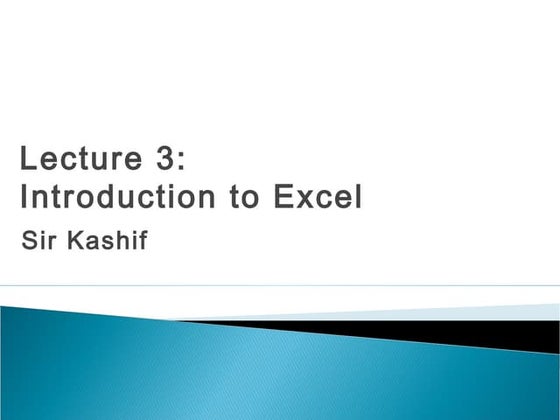 Lecture 3:
Introduction to Excel

Sir Kashif